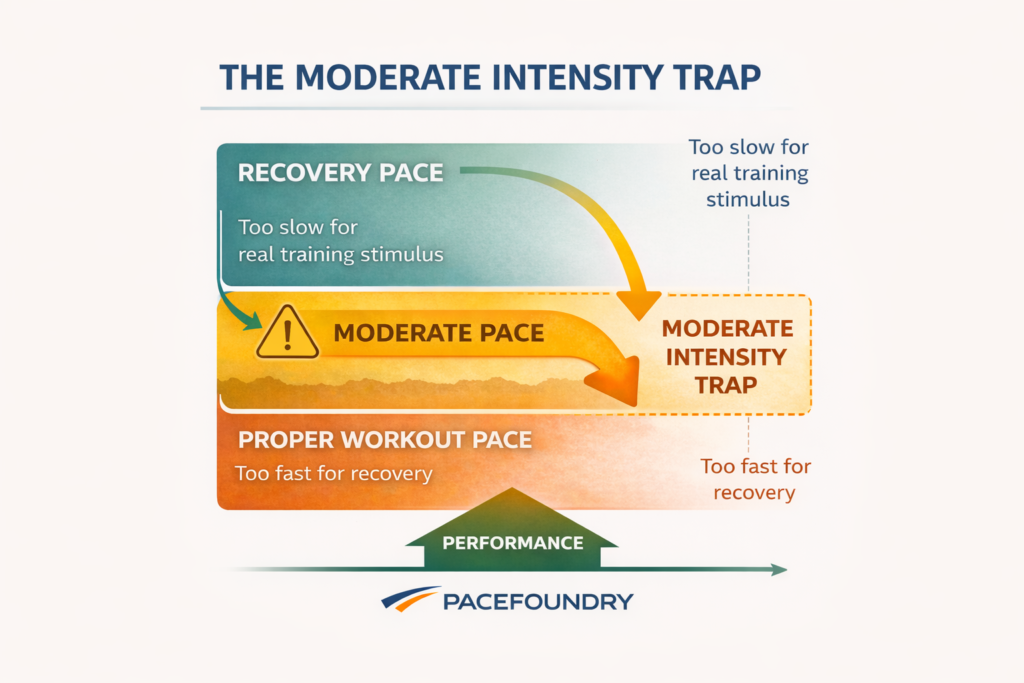 THE MODERATE INTENSITY TRAP

RECOVERY PACE

Too slow for real training stimulus

Too slow for real training stimulus

MODERATE PACE

MODERATE INTENSITY TRAP

PROPER WORKOUT PACE

Too fast for recovery

Too fast for recovery

PERFORMANCE

PACEFOUNDRY